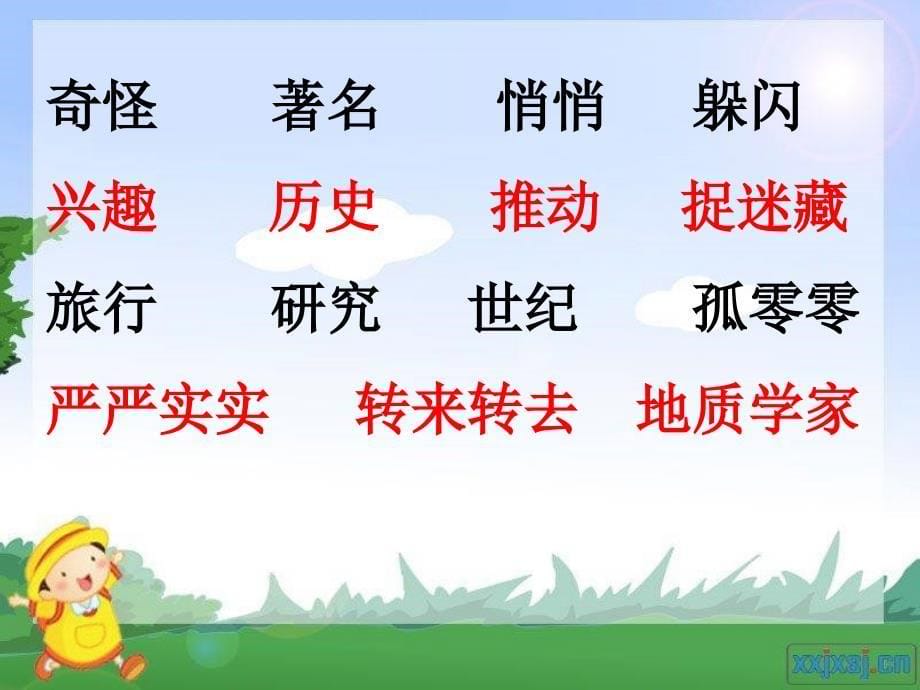 奇怪 著名 悄悄 躲闪
兴趣 历史 推动 捉迷藏
旅行 研究 世纪 孤零零
严严实实 转来转去 地质学家

xxjxsj.cn